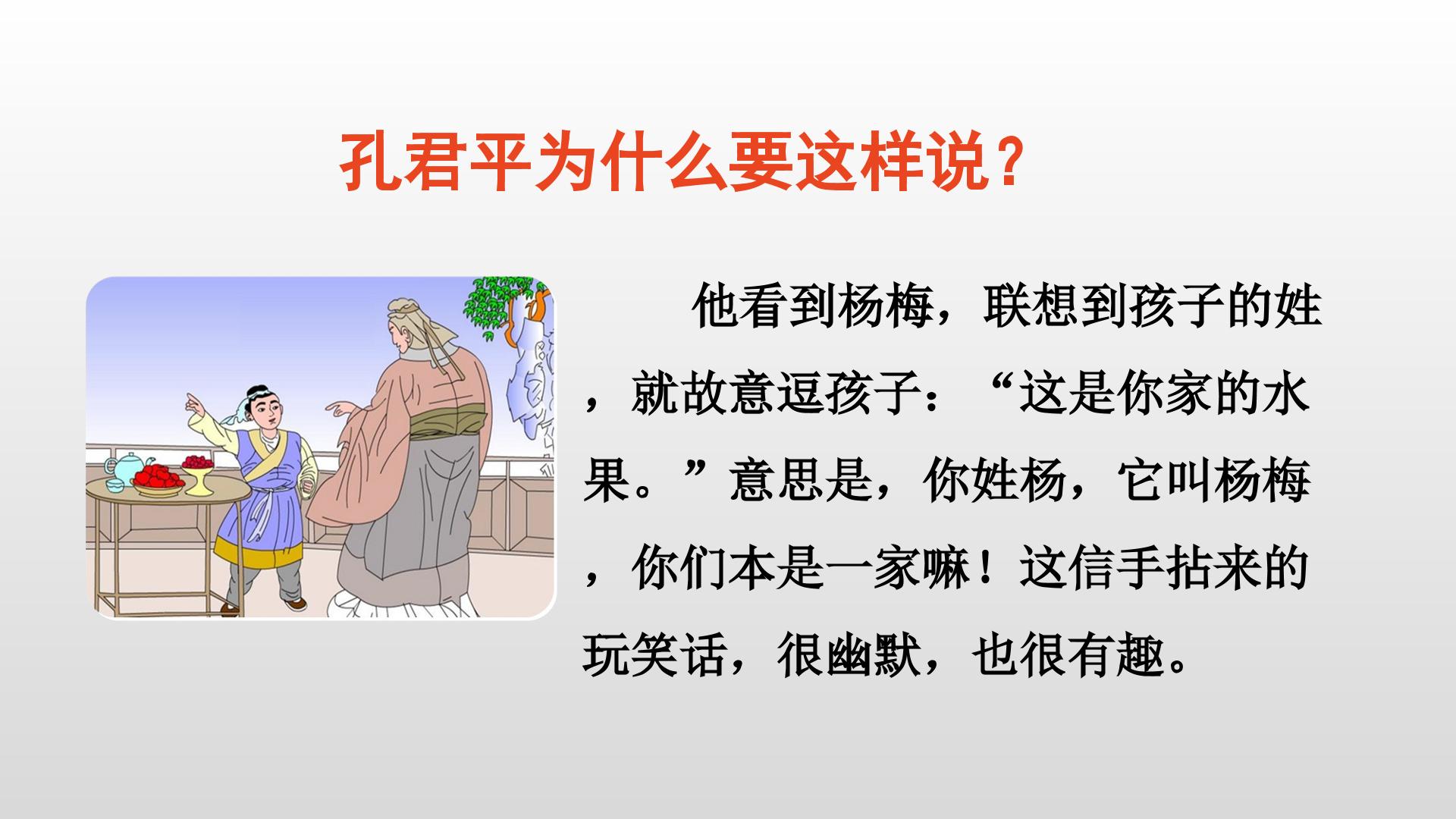 孔君平为什么要这样说？

他看到杨梅，联想到孩子的姓，就故意逗孩子：“这是你家的水果。”意思是，你姓杨，它叫杨梅，你们本是一家嘛！这信手拈来的玩笑话，很幽默，也很有趣。